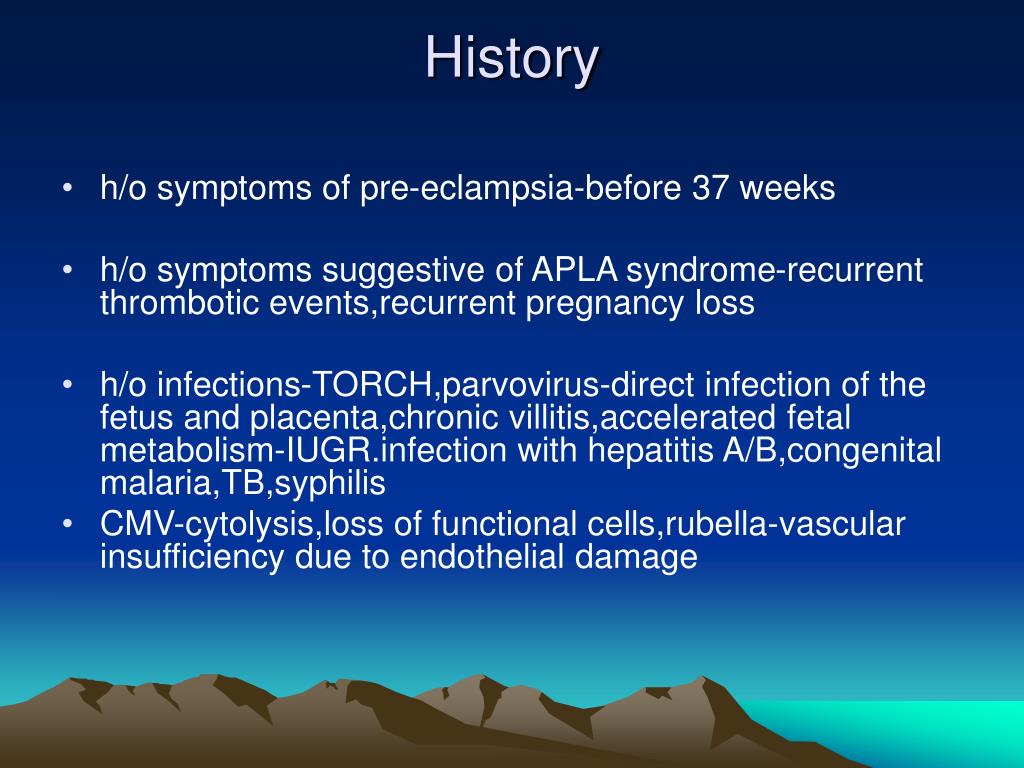 History

• h/o symptoms of pre-eclampsia-before 37 weeks

• h/o symptoms suggestive of APLA syndrome-recurrent thrombotic events,recurrent pregnancy loss

• h/o infections-TORCH,parvovirus-direct infection of the fetus and placenta,chronic villitis,accelerated fetal metabolism-IUGR.infection with hepatitis A/B,congenital malaria,TB,syphilis
• CMV-cytolysis,loss of functional cells,rubella-vascular insufficiency due to endothelial damage